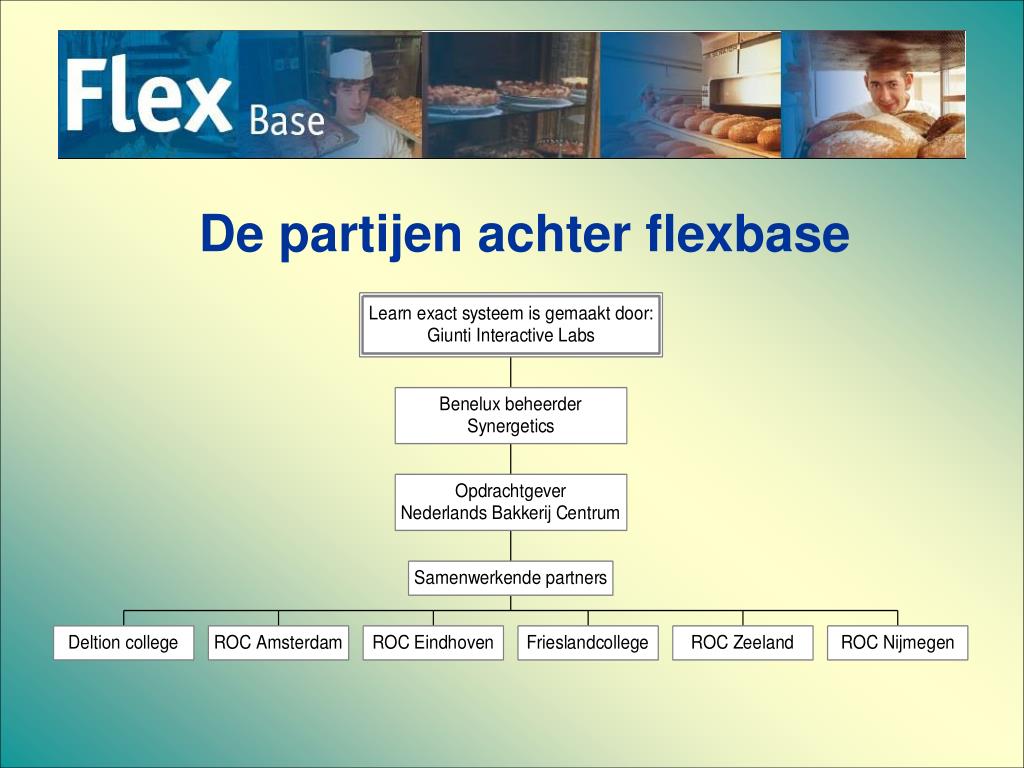 Flex Base

De partijen achter flexbase

Learn exact systeem is gemaakt door:
Giunti Interactive Labs

Benelux beheerder
Synergetics

Opdrachtgever
Nederlands Bakkerij Centrum

Samenwerkende partners

Deltion college

ROC Amsterdam

ROC Eindhoven

Frieslandcollege

ROC Zeeland

ROC Nijmegen